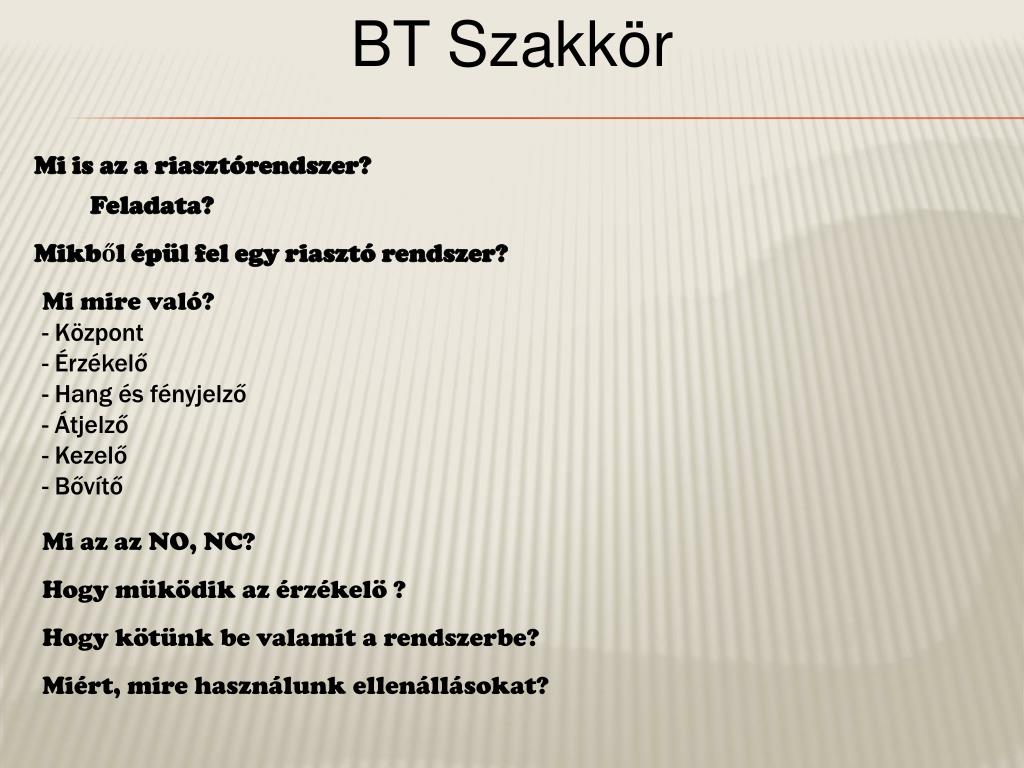 BT Szakkör

Mi is az a riasztórendszer?

Feladata?

Mikből épül fel egy riasztó rendszer?

Mi mire való?
- Központ
- Érzékelő
- Hang és fényjelző
- Átjelző
- Kezelő
- Bővítő

Mi az az NO, NC?

Hogy müködik az érzékelö ?

Hogy kötünk be valamit a rendszerbe?

Miért, mire használunk ellenállásokat?